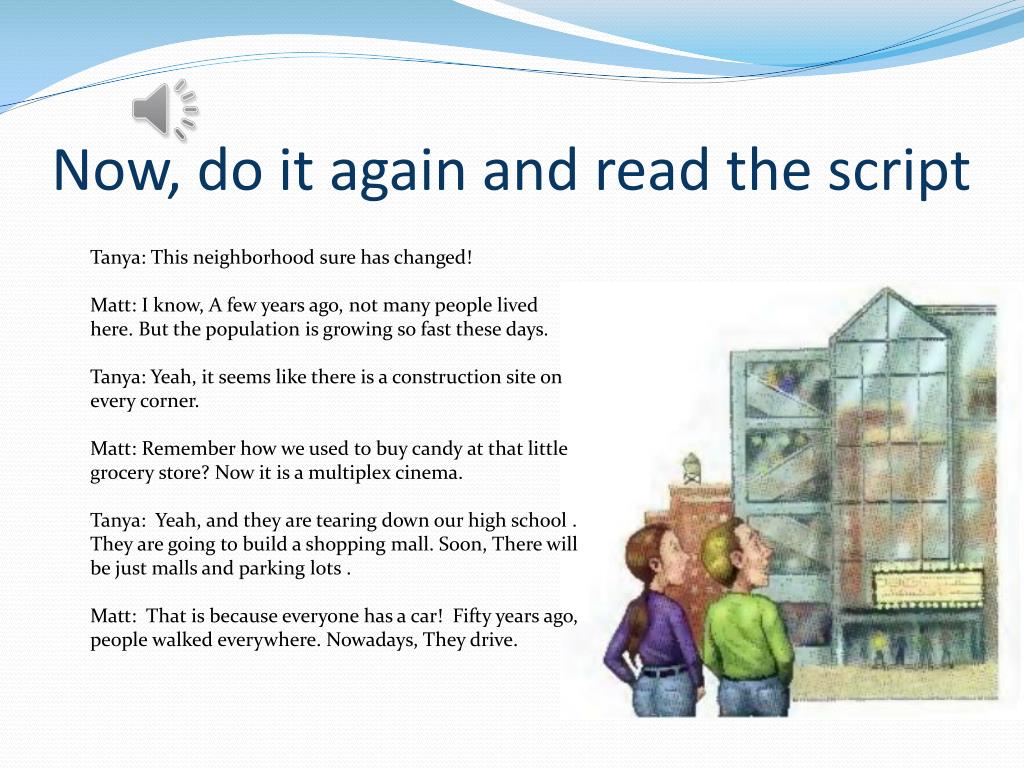 Now, do it again and read the script

Tanya: This neighborhood sure has changed!

Matt: I know, A few years ago, not many people lived here. But the population is growing so fast these days.

Tanya: Yeah, it seems like there is a construction site on every corner.

Matt: Remember how we used to buy candy at that little grocery store? Now it is a multiplex cinema.

Tanya: Yeah, and they are tearing down our high school . They are going to build a shopping mall. Soon, There will be just malls and parking lots .

Matt: That is because everyone has a car! Fifty years ago, people walked everywhere. Nowadays, They drive.